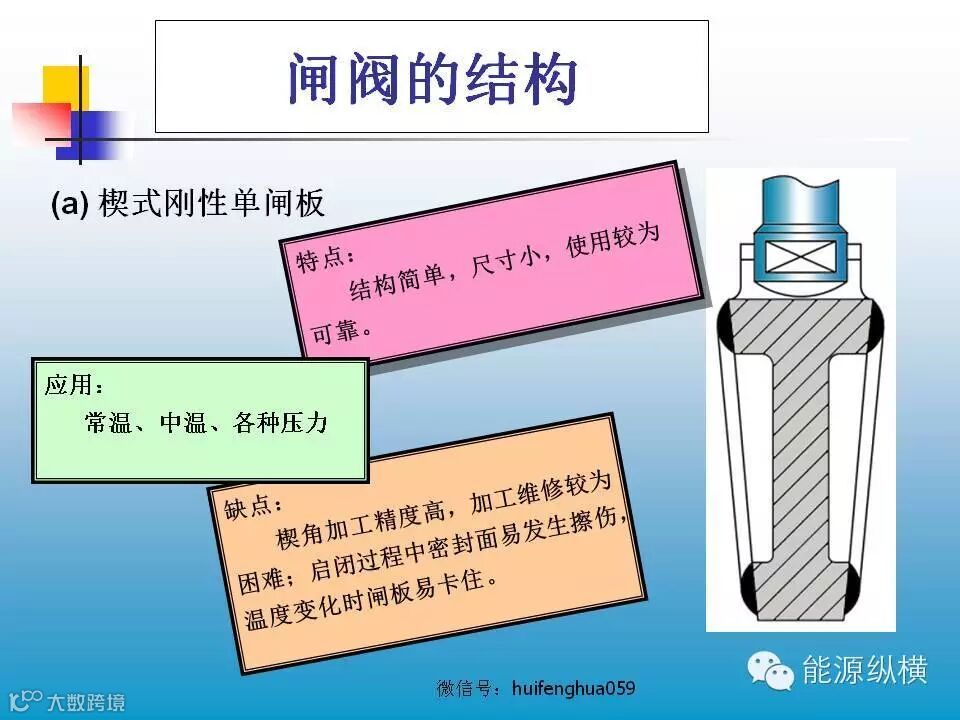 闸阀的结构

(a) 楔式刚性单闸板

特点：
结构简单，尺寸小，使用较为可靠。

应用：
常温、中温、各种压力

缺点：
楔角加工精度高，加工维修较为困难；启闭过程中密封面易发生擦伤，温度变化时闸板易卡住。

微信号：huifenghua059

能源纵横

大数跨境